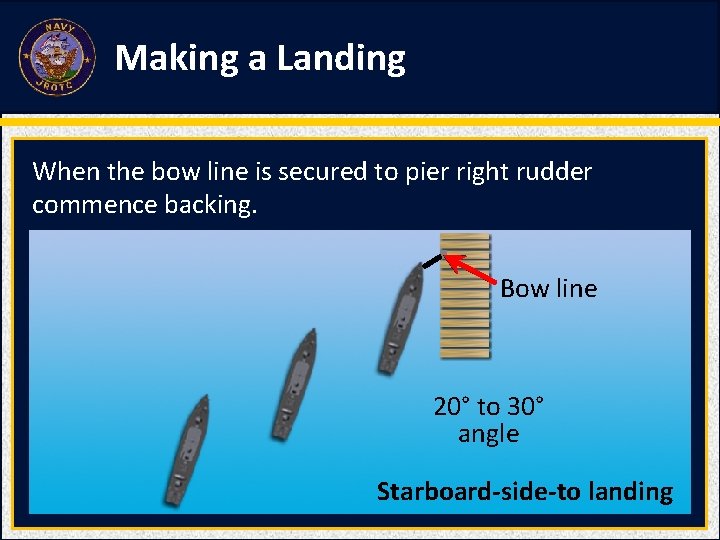 NAVY
JROTC

Making a Landing

When the bow line is secured to pier right rudder commence backing.

Bow line

20° to 30° angle

Starboard-side-to landing